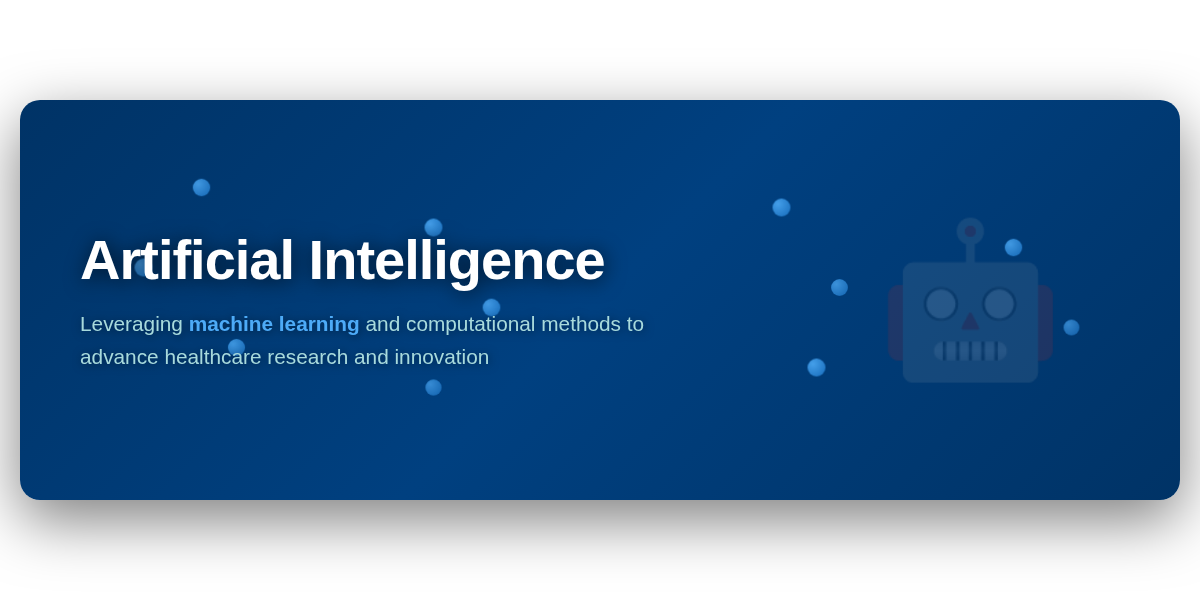 Artificial Intelligence

Leveraging machine learning and computational methods to advance healthcare research and innovation